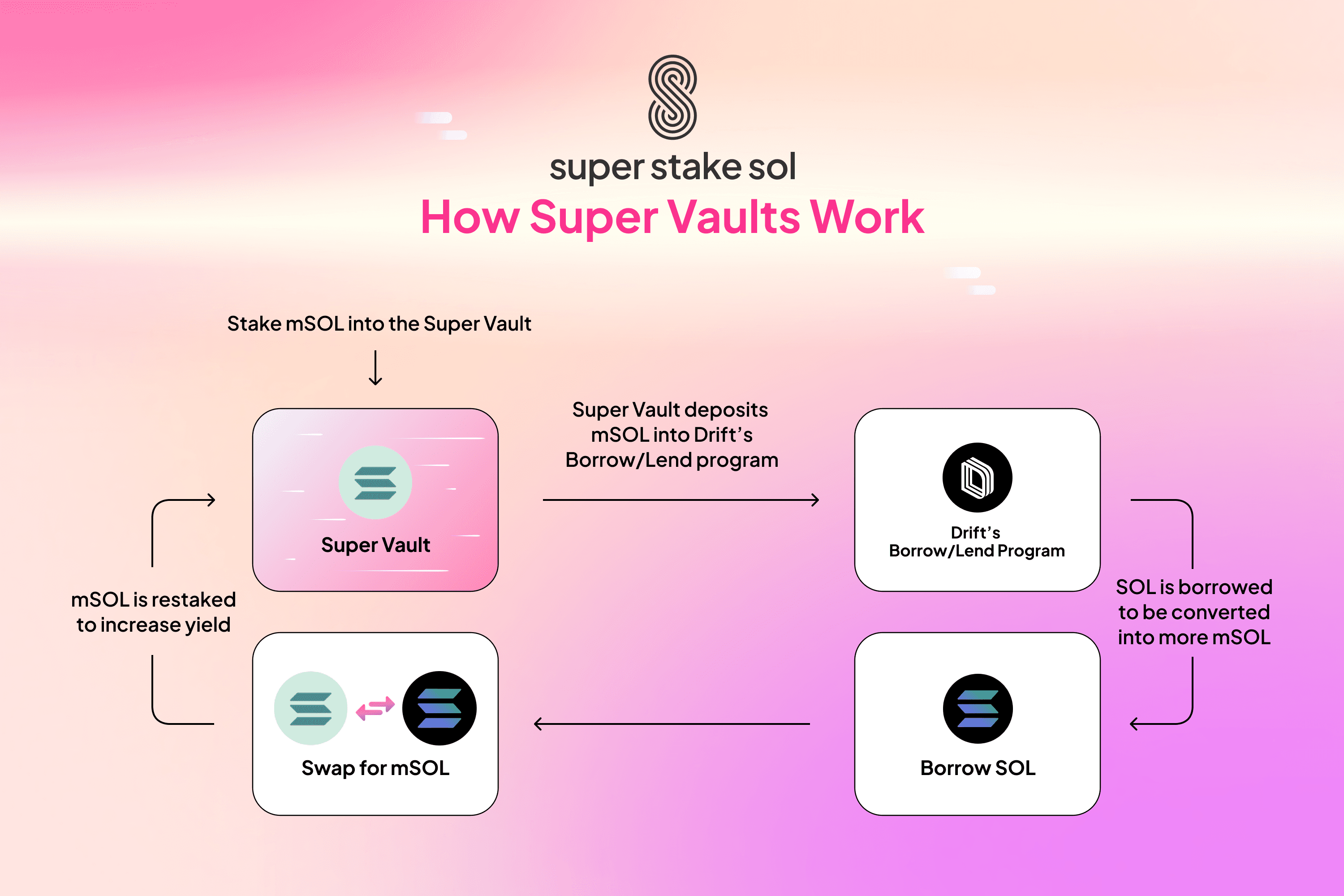 super stake sol

How Super Vaults Work

Stake mSOL into the Super Vault

Super Vault

Super Vault deposits mSOL into Drift's Borrow/Lend program

Drift's Borrow/Lend Program

SOL is borrowed to be converted into more mSOL

Borrow SOL

Swap for mSOL

mSOL is restaked to increase yield